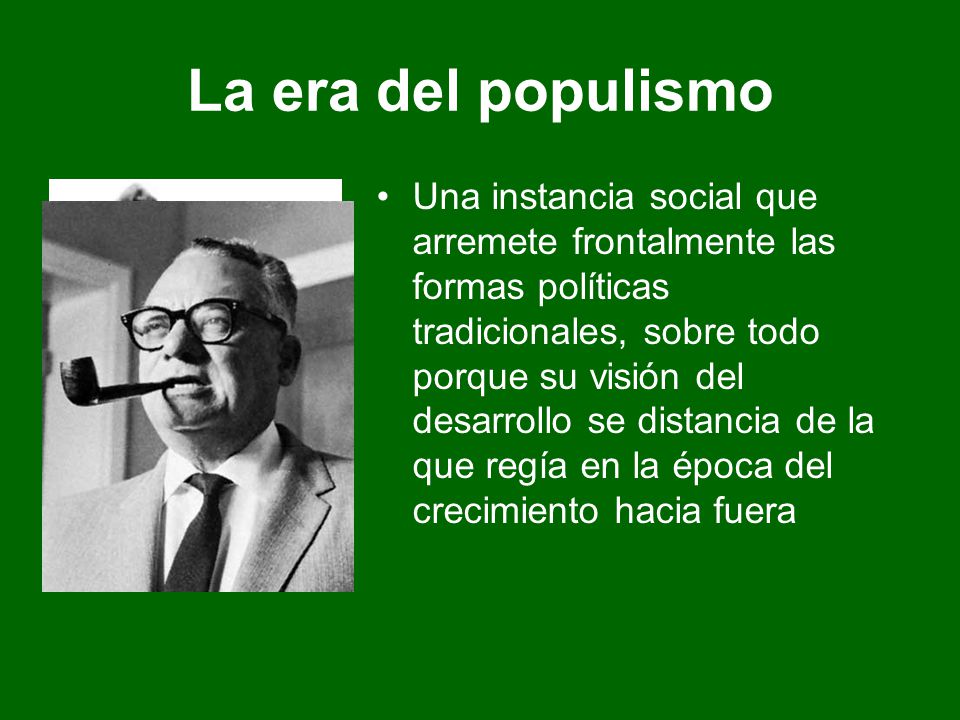 La era del populismo

• Una instancia social que arremete frontalmente las formas políticas tradicionales, sobre todo porque su visión del desarrollo se distancia de la que regía en la época del crecimiento hacia fuera